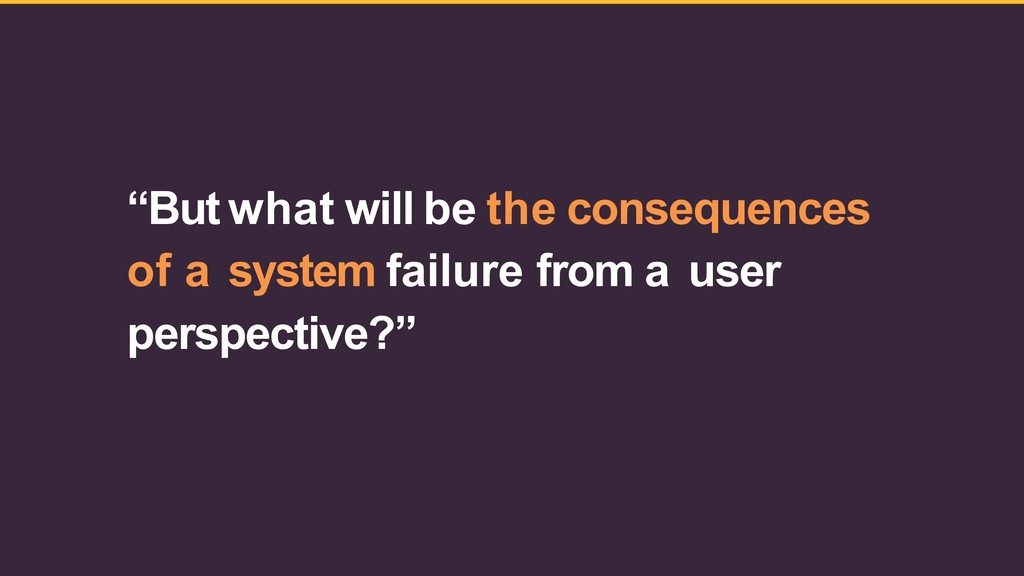 “But what will be the consequences of a system failure from a user perspective?”